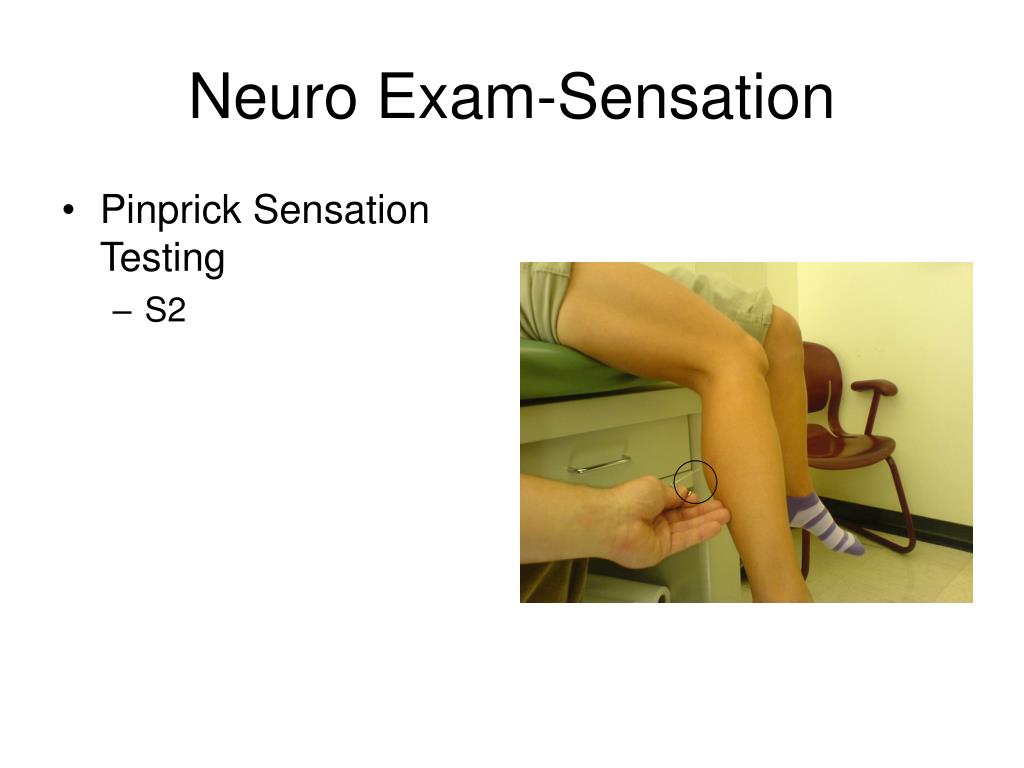 Neuro Exam-Sensation

• Pinprick Sensation Testing
– S2